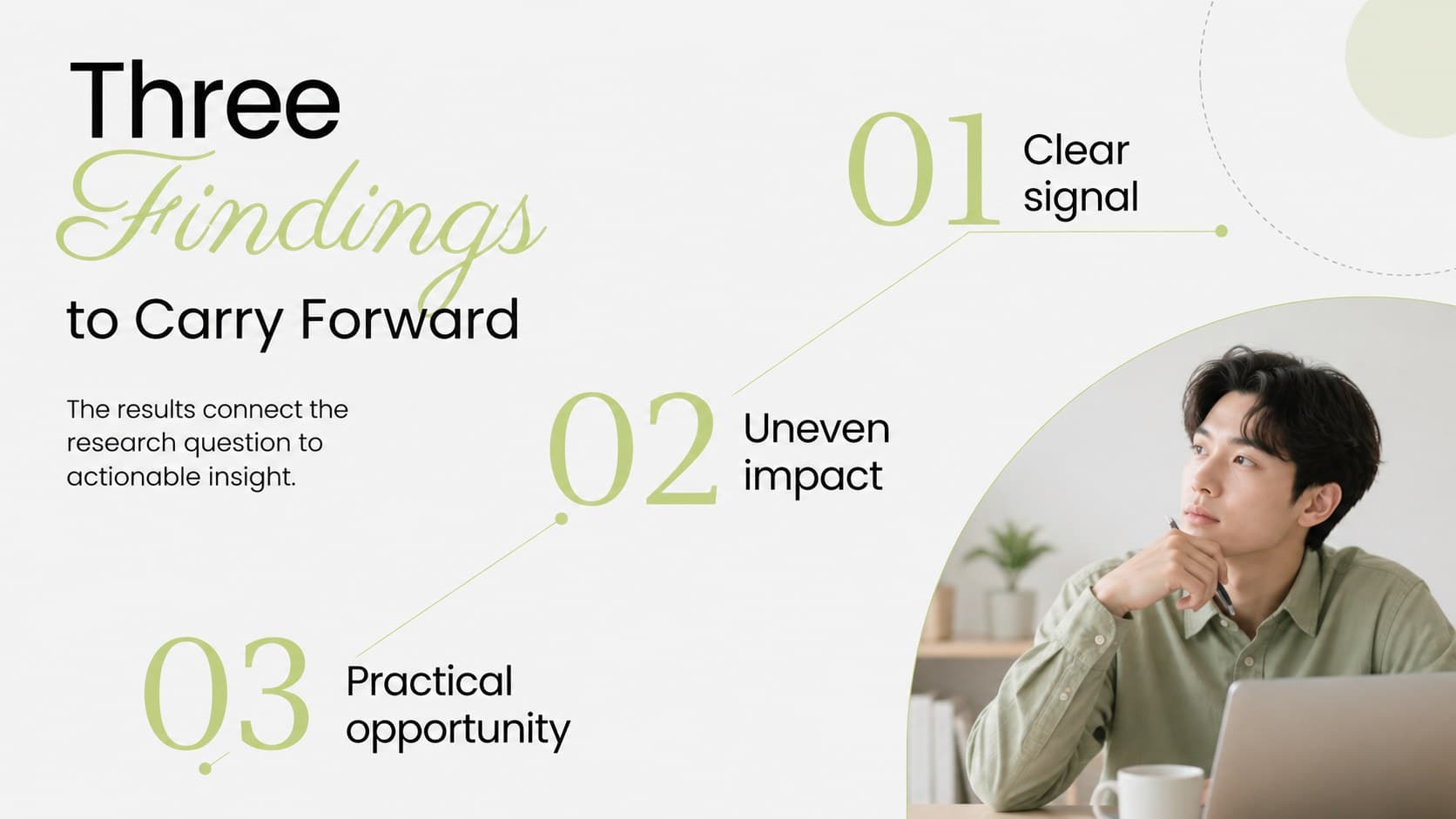 Three
Findings
to Carry Forward

The results connect the research question to actionable insight.

01 Clear signal

02 Uneven impact

03 Practical opportunity